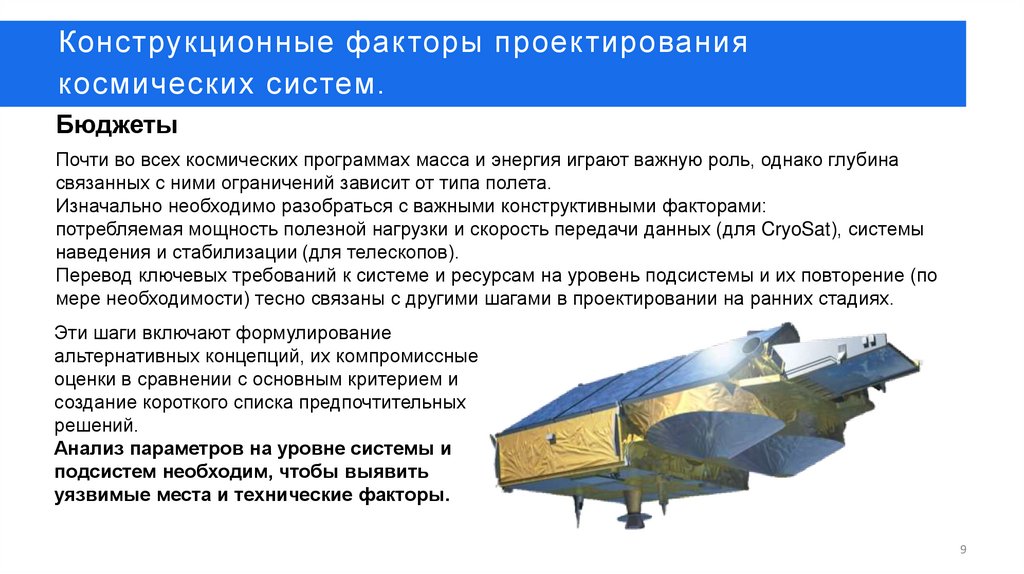 Конструкционные факторы проектирования космических систем.

Бюджеты

Почти во всех космических программах масса и энергия играют важную роль, однако глубина связанных с ними ограничений зависит от типа полета.
Изначально необходимо разобраться с важными конструктивными факторами: потребляемая мощность полезной нагрузки и скорость передачи данных (для CryoSat), системы наведения и стабилизации (для телескопов).
Перевод ключевых требований к системе и ресурсам на уровень подсистемы и их повторение (по мере необходимости) тесно связаны с другими шагами в проектировании на ранних стадиях.

Эти шаги включают формулирование альтернативных концепций, их компромиссные оценки в сравнении с основным критерием и создание короткого списка предпочтительных решений.
Анализ параметров на уровне системы и подсистем необходим, чтобы выявить уязвимые места и технические факторы.

9